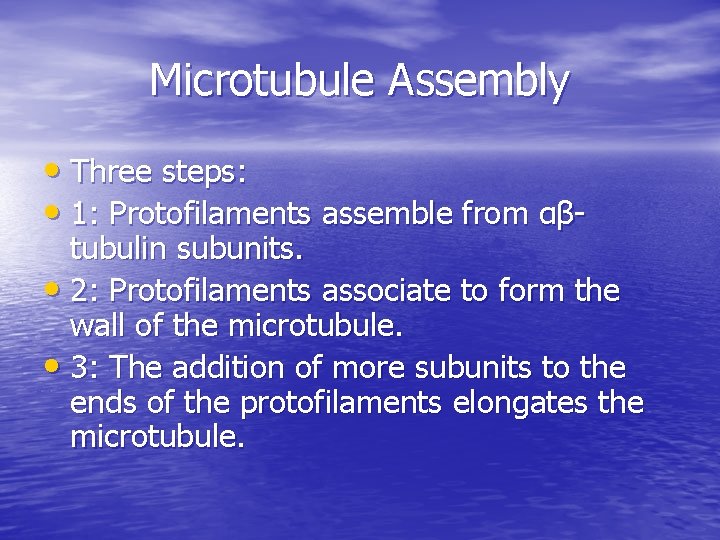 Microtubule Assembly

• Three steps:
• 1: Protofilaments assemble from αβ-tubulin subunits.
• 2: Protofilaments associate to form the wall of the microtubule.
• 3: The addition of more subunits to the ends of the protofilaments elongates the microtubule.